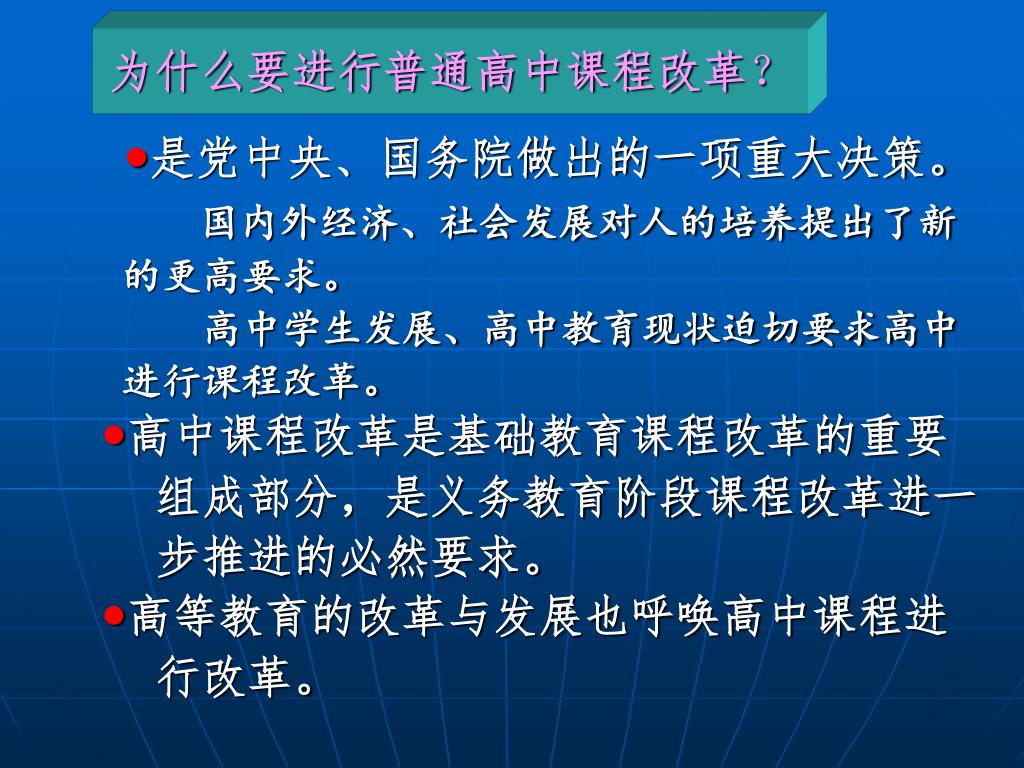 为什么要进行普通高中课程改革？

●是党中央、国务院做出的一项重大决策。

国内外经济、社会发展对人的培养提出了新的更高要求。

高中学生发展、高中教育现状迫切要求高中进行课程改革。

●高中课程改革是基础教育课程改革的重要组成部分，是义务教育阶段课程改革进一步推进的必然要求。

●高等教育的改革与发展也呼唤高中课程进行改革。